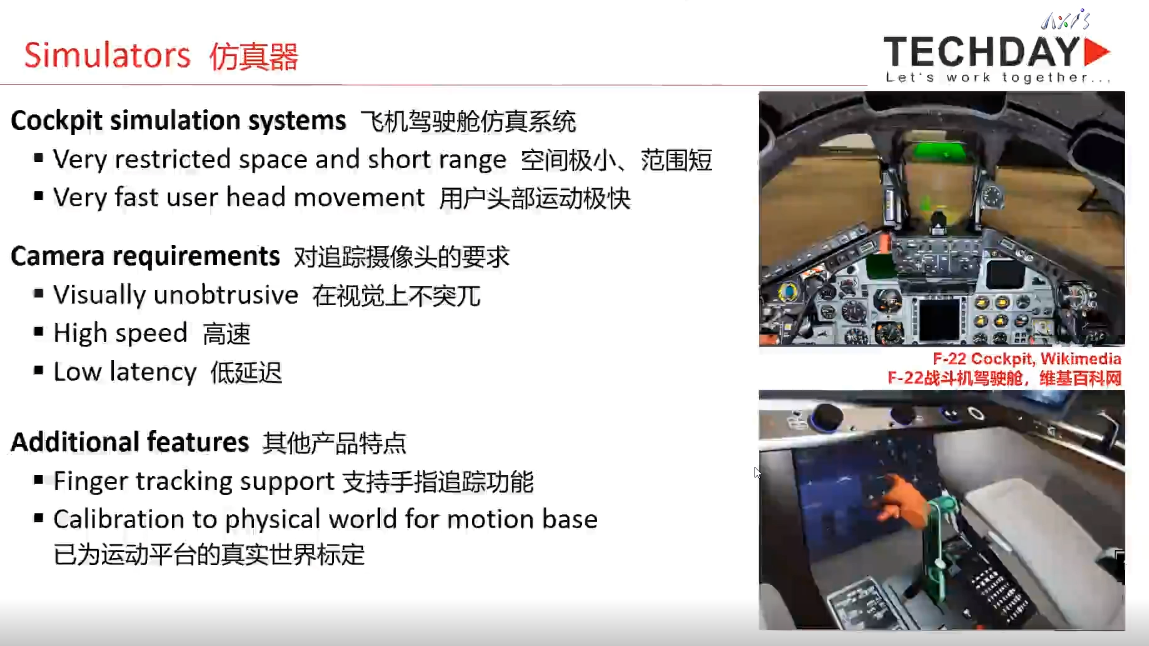 Simulators 仿真器

AXIS
TECHDAY
Let's work together...

Cockpit simulation systems 飞机驾驶舱仿真系统
▪ Very restricted space and short range 空间极小、范围短
▪ Very fast user head movement 用户头部运动极快

Camera requirements 对追踪摄像头的要求
▪ Visually unobtrusive 在视觉上不突兀
▪ High speed 高速
▪ Low latency 低延迟

Additional features 其他产品特点
▪ Finger tracking support 支持手指追踪功能
▪ Calibration to physical world for motion base 已为运动平台的真实世界标定

F-22 Cockpit, Wikimedia
F-22战斗机驾驶舱，维基百科网